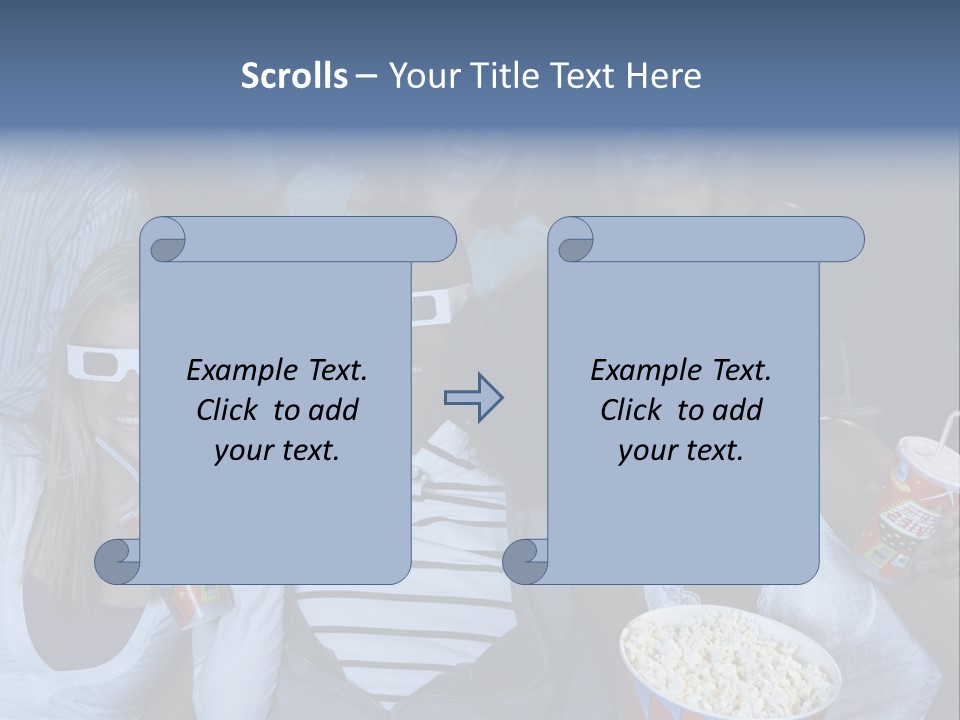 Scrolls – Your Title Text Here

Example Text. Click to add your text.

Example Text. Click to add your text.